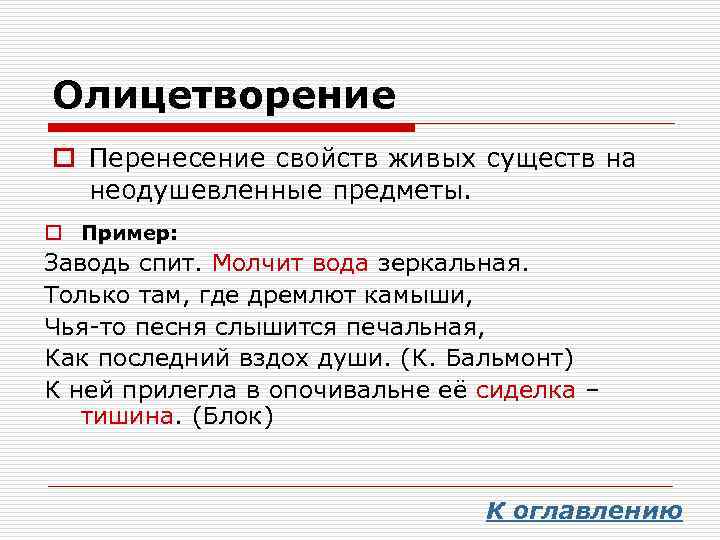 Олицетворение

Перенесение свойств живых существ на неодушевленные предметы.

Пример:

Заводь спит. Молчит вода зеркальная.
Только там, где дремлют камыши,
Чья-то песня слышится печальная,
Как последний вздох души. (К. Бальмонт)
К ней прилегла в опочивальне её сиделка – тишина. (Блок)

К оглавлению